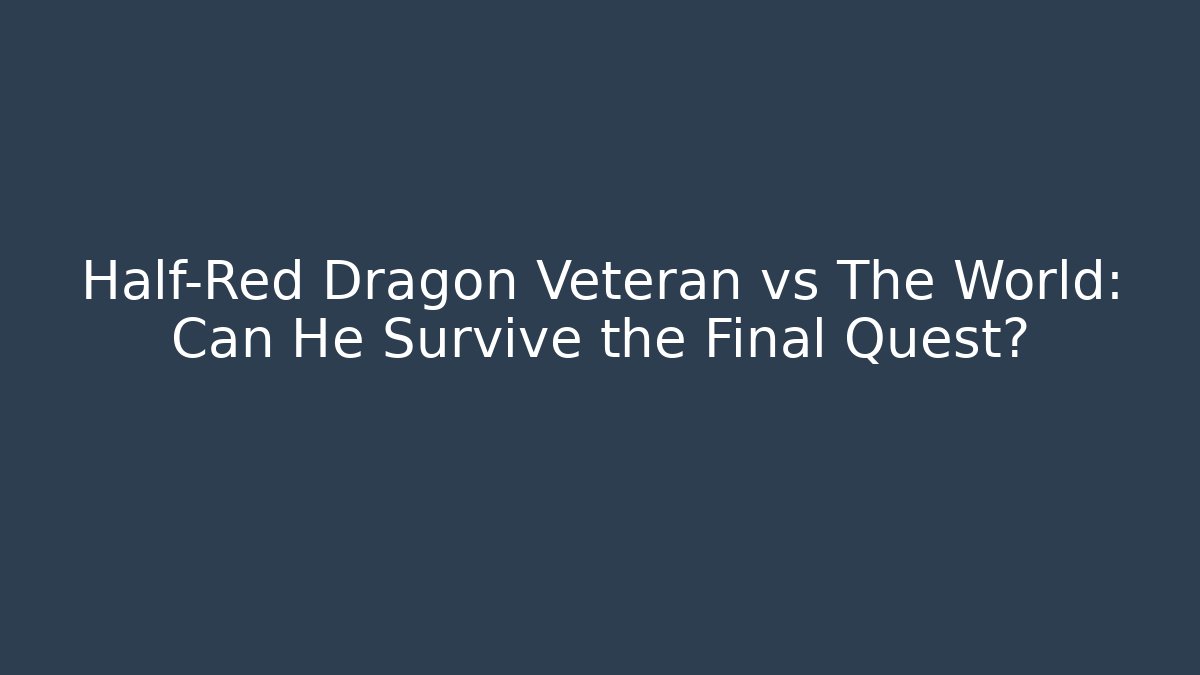 Half-Red Dragon Veteran vs The World: Can He Survive the Final Quest?